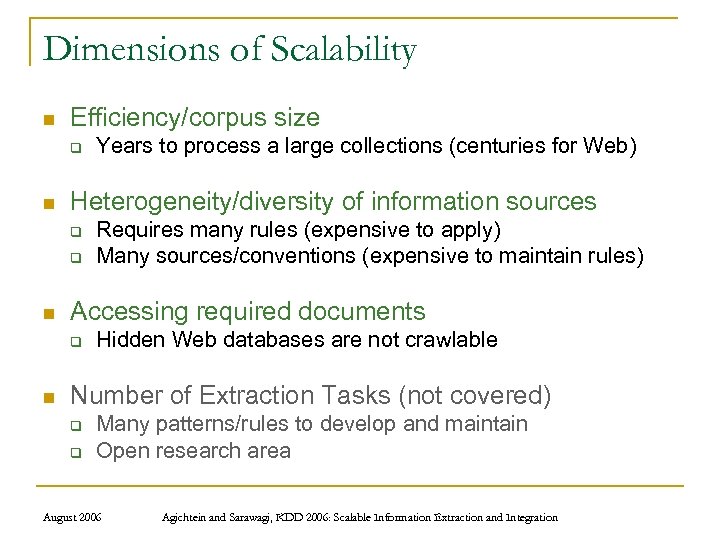 Dimensions of Scalability

Efficiency/corpus size

Years to process a large collections (centuries for Web)

Heterogeneity/diversity of information sources

Requires many rules (expensive to apply)

Many sources/conventions (expensive to maintain rules)

Accessing required documents

Hidden Web databases are not crawlable

Number of Extraction Tasks (not covered)

Many patterns/rules to develop and maintain

Open research area

August 2006 Agichtein and Sarawagi, KDD 2006: Scalable Information Extraction and Integration